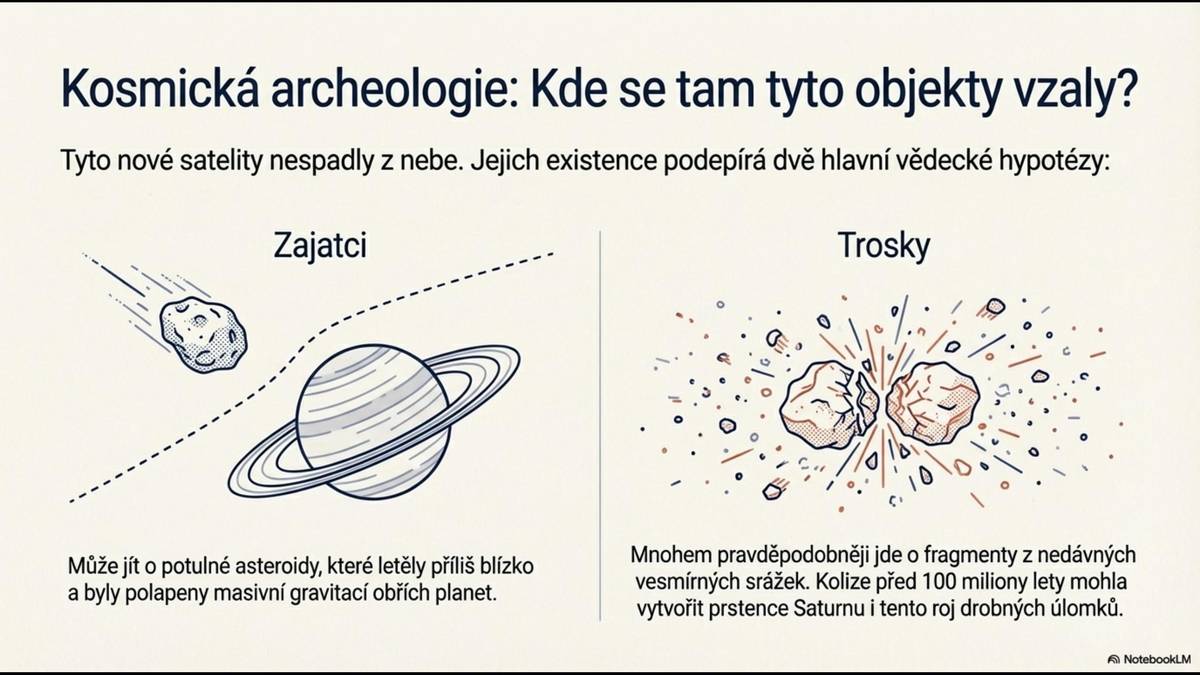 Kosmická archeologie: Kde se tam tyto objekty vzaly?

Tyto nové satelity nespadly z nebe. Jejich existence podepírá dvě hlavní vědecké hypotézy:

Zajatci

Může jít o potulné asteroidy, které letěly příliš blízko a byly polapeny masivní gravitací obřích planet.

Trosky

Mnohem pravděpodobněji jde o fragmenty z nedávných vesmírných srážek. Kolize před 100 miliony lety mohla vytvořit prstence Saturnu i tento roj drobných úlomků.

NotebookLM